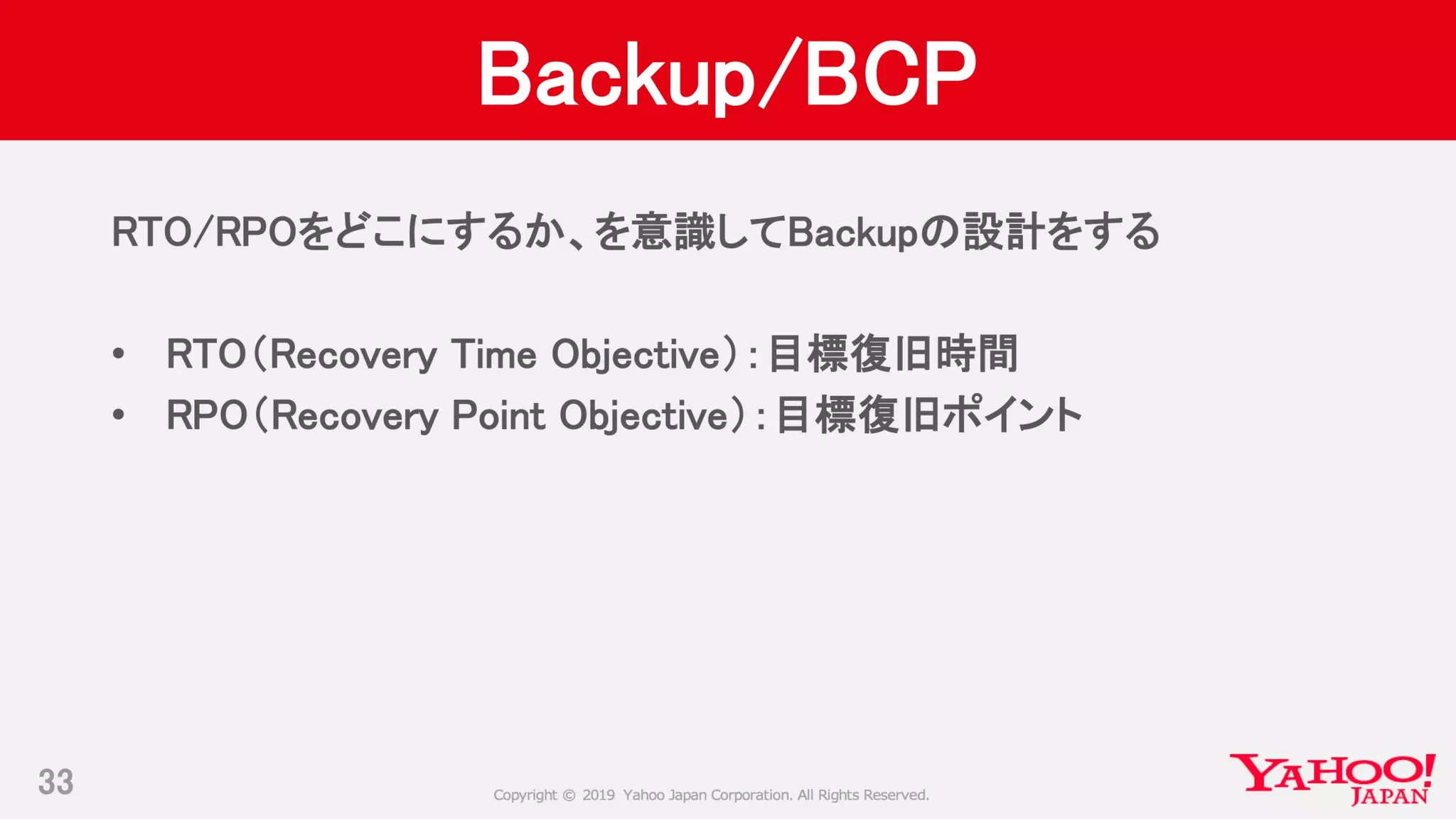 Backup/BCP

RTO/RPOをどこにするか、を意識してBackupの設計をする

• RTO(Recovery Time Objective):目標復旧時間
• RPO(Recovery Point Objective):目標復旧ポイント

33

Copyright © 2019 Yahoo Japan Corporation. All Rights Reserved.

YAHOO! JAPAN